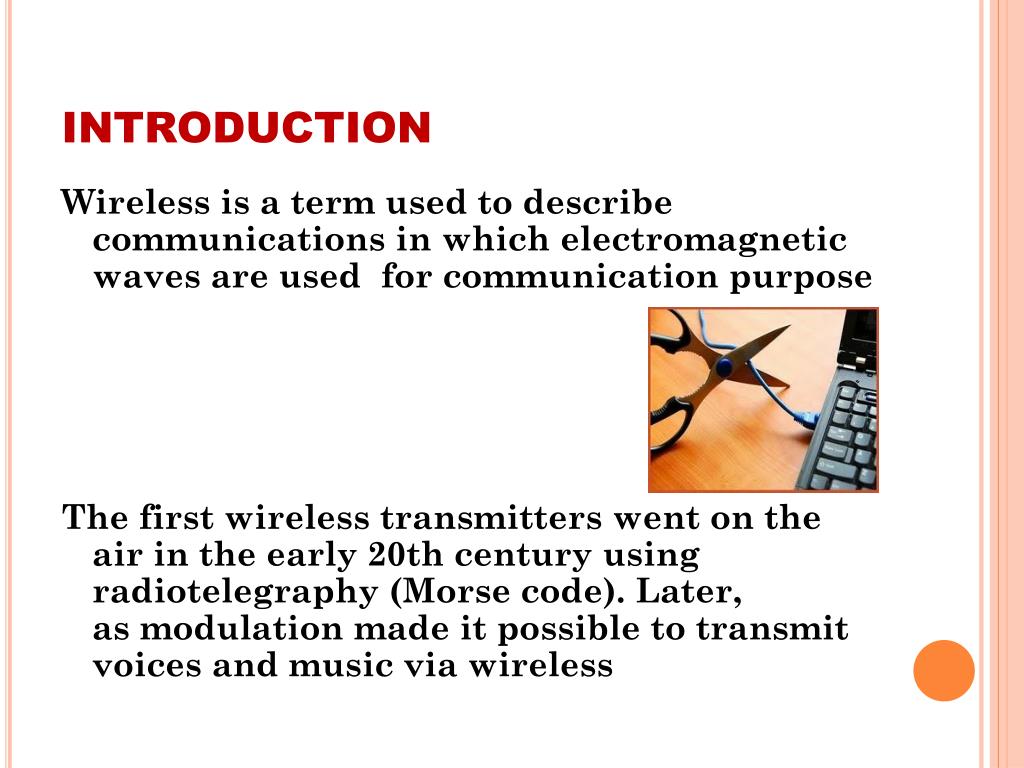 INTRODUCTION

Wireless is a term used to describe communications in which electromagnetic waves are used  for communication purpose

The first wireless transmitters went on the air in the early 20th century using radiotelegraphy (Morse code). Later, as modulation made it possible to transmit voices and music via wireless